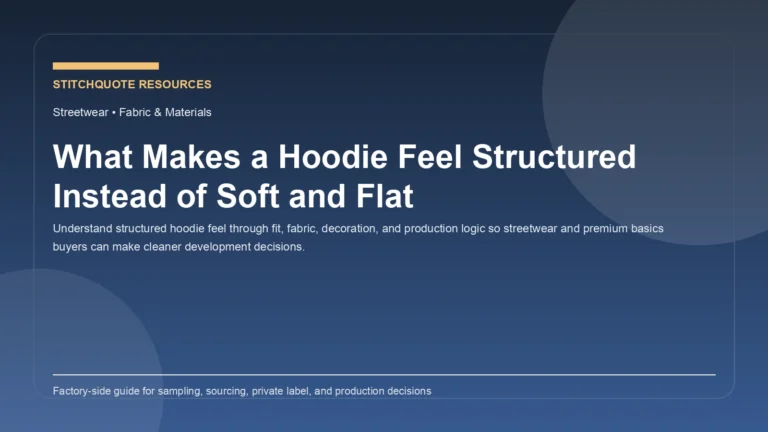 STITCHQUOTE RESOURCES

Streetwear • Fabric & Materials

What Makes a Hoodie Feel Structured Instead of Soft and Flat

Understand structured hoodie feel through fit, fabric, decoration, and production logic so streetwear and premium basics buyers can make cleaner development decisions.

Factory-side guide for sampling, sourcing, private label, and production decisions